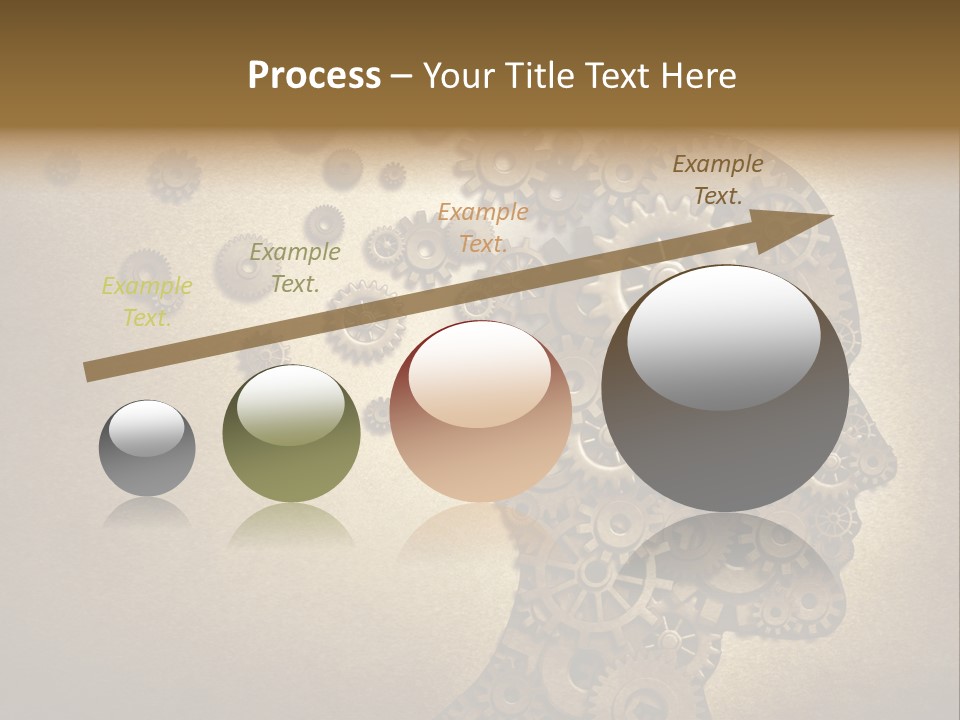 Process – Your Title Text Here

Example Text.

Example Text.

Example Text.

Example Text.